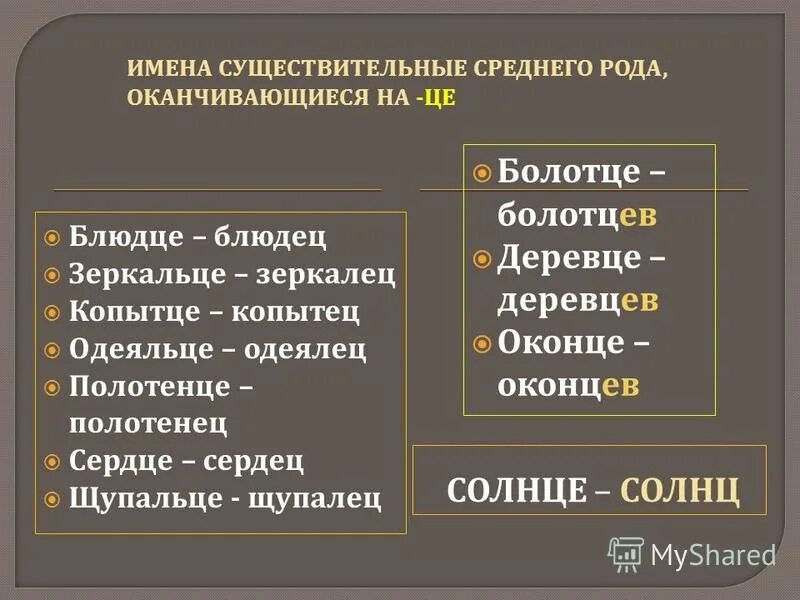 ИМЕНА СУЩЕСТВИТЕЛЬНЫЕ СРЕДНЕГО РОДА, ОКАНЧИВАЮЩИЕСЯ НА -ЦЕ

Блюдце – блюдец
Зеркальце – зеркалец
Копытце – копытец
Одеяльце – одеялец
Полотенце – полотенец
Сердце – сердец
Щупальце - щупалец

Болотце – болотцев
Деревце – деревцев
Оконце – оконцев

СОЛНЦЕ – СОЛНЦ

MyShared